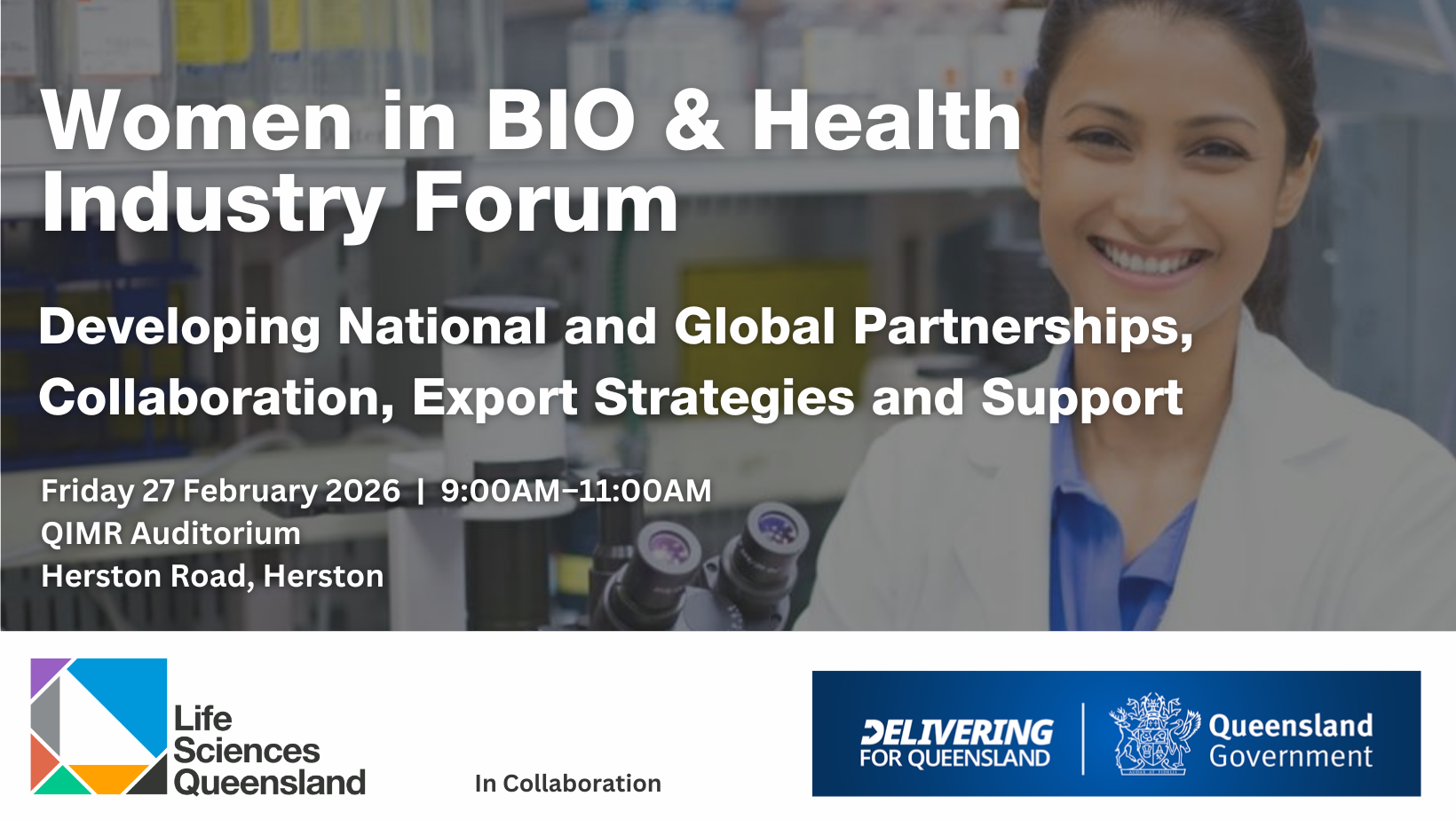 Women in BIO & Health Industry Forum

Developing National and Global Partnerships, Collaboration, Export Strategies and Support

Friday 27 February 2026 | 9:00AM–11:00AM
QIMR Auditorium
Herston Road, Herston

Life Sciences Queensland

In Collaboration

DELIVERING FOR QUEENSLAND

Queensland Government